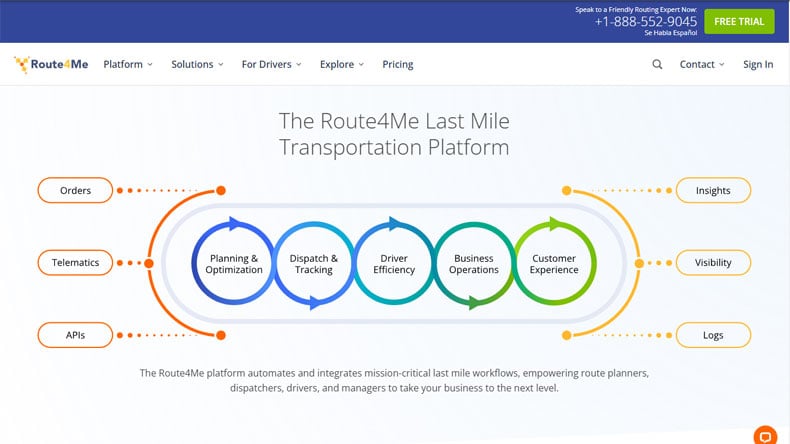 Speak to a Friendly Routing Expert Now:
+1-888-552-9045
Se Habla Español

FREE TRIAL

Route4Me Platform Solutions For Drivers Explore Pricing Contact Sign In

The Route4Me Last Mile Transportation Platform

Orders

Telematics

APIs

Planning & Optimization

Dispatch & Tracking

Driver Efficiency

Business Operations

Customer Experience

Insights

Visibility

Logs

The Route4Me platform automates and integrates mission-critical last mile workflows, empowering route planners, dispatchers, drivers, and managers to take your business to the next level.